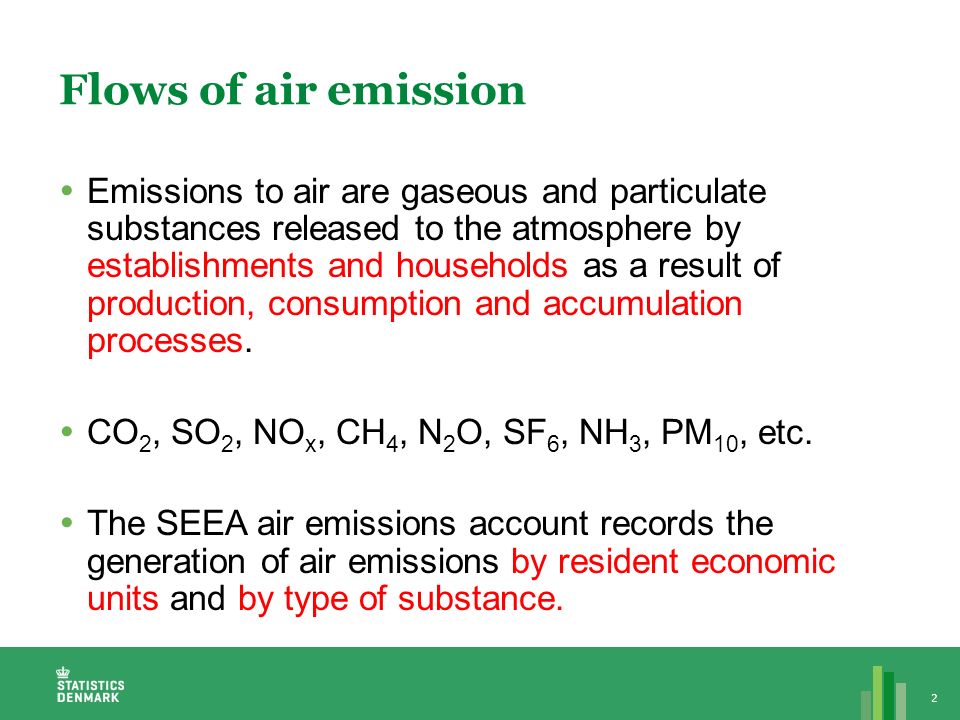 Flows of air emission

• Emissions to air are gaseous and particulate substances released to the atmosphere by establishments and households as a result of production, consumption and accumulation processes.

• $CO_2$, $SO_2$, $NO_x$, $CH_4$, $N_2O$, $SF_6$, $NH_3$, $PM_{10}$, etc.

• The SEEA air emissions account records the generation of air emissions by resident economic units and by type of substance.

STATISTICS DENMARK

2